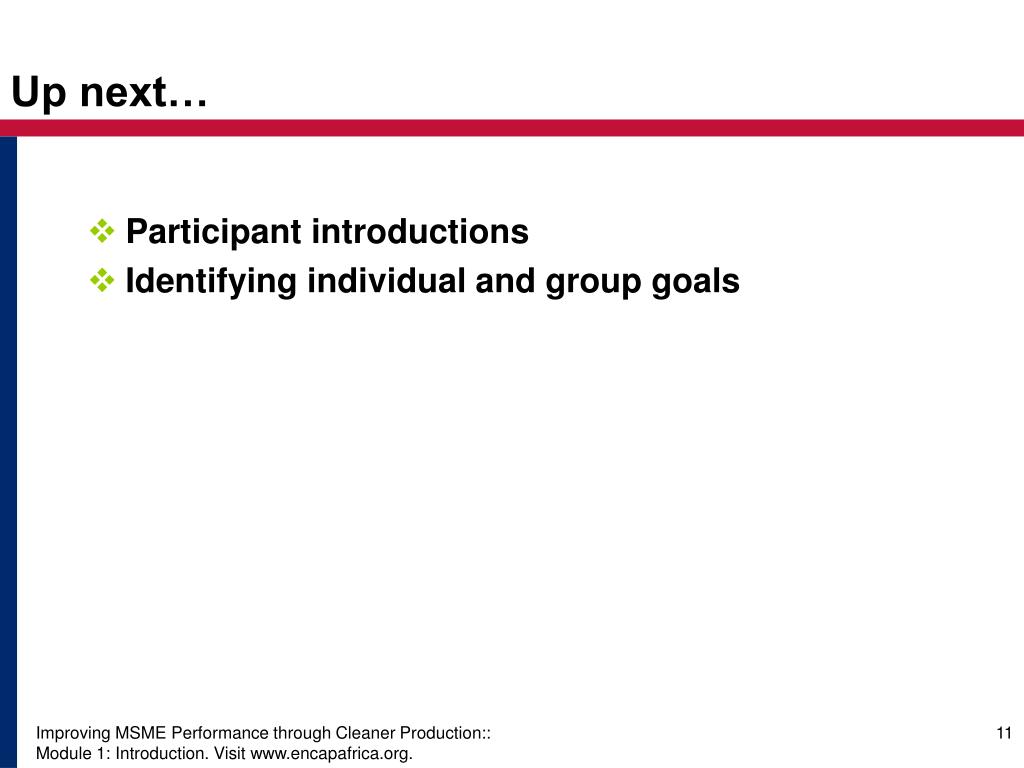 Up next…

❖ Participant introductions
❖ Identifying individual and group goals

Improving MSME Performance through Cleaner Production:: Module 1: Introduction. Visit www.encapafrica.org.

11